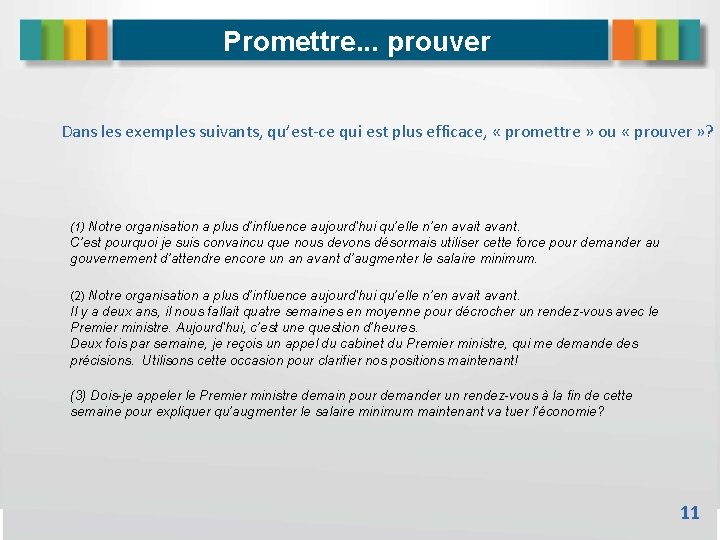 Promettre... prouver

Dans les exemples suivants, qu'est-ce qui est plus efficace, « promettre » ou « prouver »?

(1) Notre organisation a plus d'influence aujourd'hui qu'elle n'en avait avant.
C'est pourquoi je suis convaincu que nous devons désormais utiliser cette force pour demander au gouvernement d'attendre encore un an avant d'augmenter le salaire minimum.

(2) Notre organisation a plus d'influence aujourd'hui qu'elle n'en avait avant.
Il y a deux ans, il nous fallait quatre semaines en moyenne pour décrocher un rendez-vous avec le Premier ministre. Aujourd'hui, c'est une question d'heures.
Deux fois par semaine, je reçois un appel du cabinet du Premier ministre, qui me demande des précisions. Utilisons cette occasion pour clarifier nos positions maintenant!

(3) Dois-je appeler le Premier ministre demain pour demander un rendez-vous à la fin de cette semaine pour expliquer qu'augmenter le salaire minimum maintenant va tuer l'économie?

11